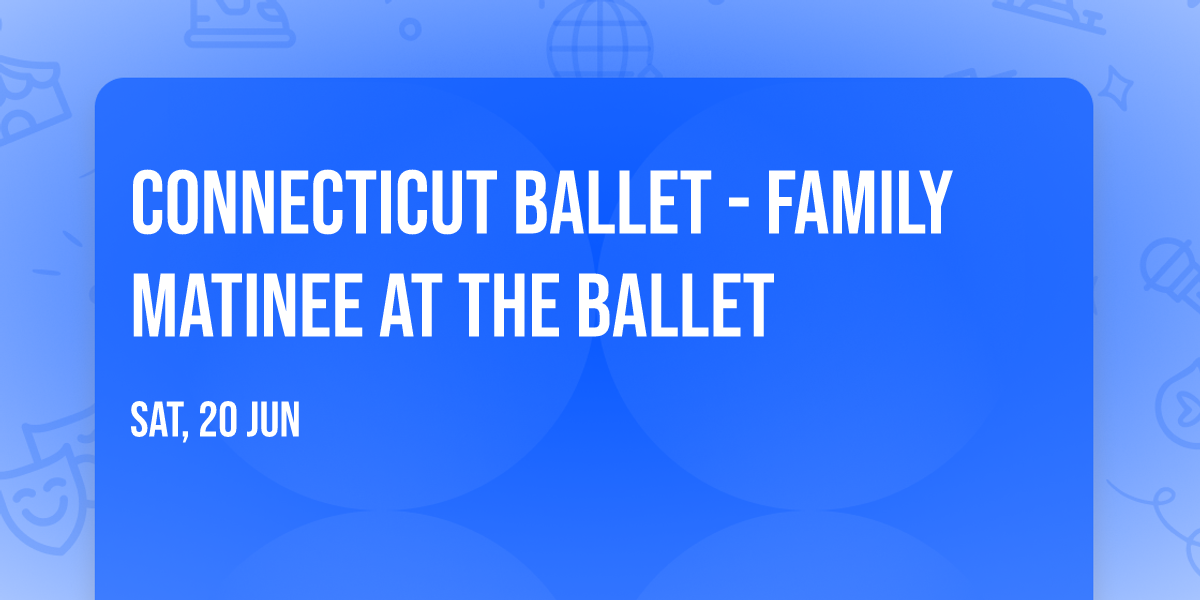 CONNECTICUT BALLET - FAMILY MATINEE AT THE BALLET

SAT, 20 JUN